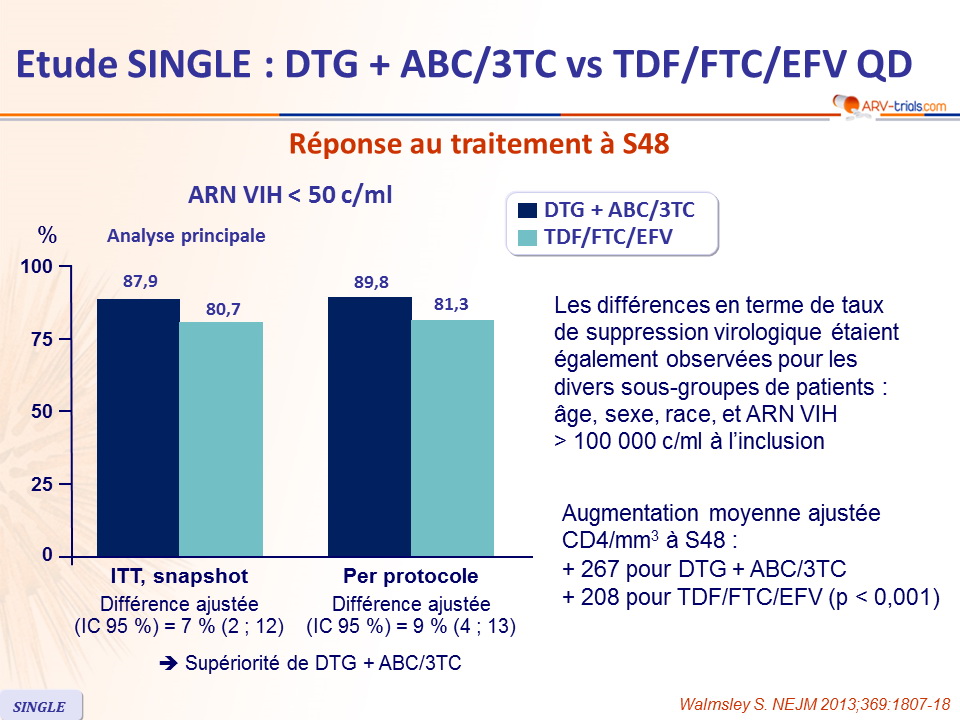 Etude SINGLE : DTG + ABC/3TC vs TDF/FTC/EFV QD

ARV-trials.com

Réponse au traitement à S48

ARN VIH < 50 c/ml

DTG + ABC/3TC
TDF/FTC/EFV

%
Analyse principale

100
75
50
25
0

87,9
80,7
89,8
81,3

ITT, snapshot
Différence ajustée (IC 95 %) = 7 % (2 ; 12)

Per protocole
Différence ajustée (IC 95 %) = 9 % (4 ; 13)

➔ Supériorité de DTG + ABC/3TC

Les différences en terme de taux de suppression virologique étaient également observées pour les divers sous-groupes de patients : âge, sexe, race, et ARN VIH > 100 000 c/ml à l'inclusion

Augmentation moyenne ajustée CD4/mm$^3$ à S48 :
+ 267 pour DTG + ABC/3TC
+ 208 pour TDF/FTC/EFV (p < 0,001)

SINGLE

Walmsley S. NEJM 2013;369:1807-18